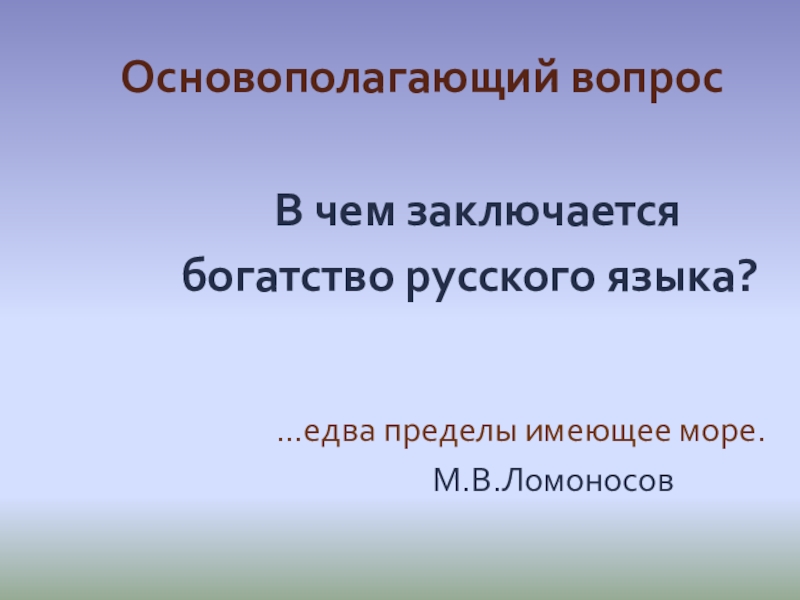 Основополагающий вопрос

В чем заключается богатство русского языка?

…едва пределы имеющее море.

М.В.Ломоносов